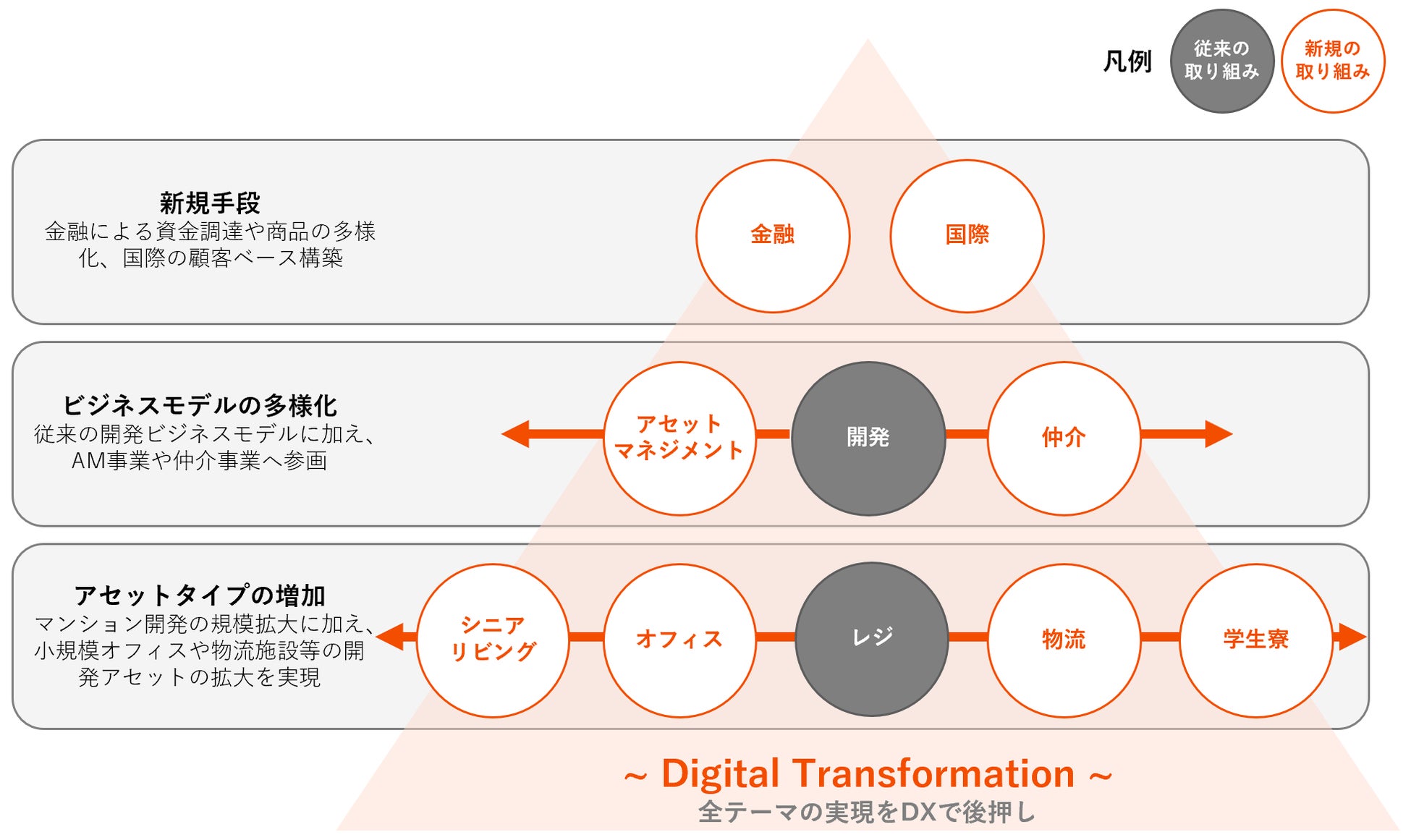 凡例 従来の取り組み 新規の取り組み

新規手段
金融による資金調達や商品の多様化、国際の顧客ベース構築

金融 国際

ビジネスモデルの多様化
従来の開発ビジネスモデルに加え、AM事業や仲介事業へ参画

アセットマネジメント 開発 仲介

アセットタイプの増加
マンション開発の規模拡大に加え、小規模オフィスや物流施設等の開発アセットの拡大を実現

シニアリビング オフィス レジ 物流 学生寮

~ Digital Transformation ~
全テーマの実現をDXで後押し